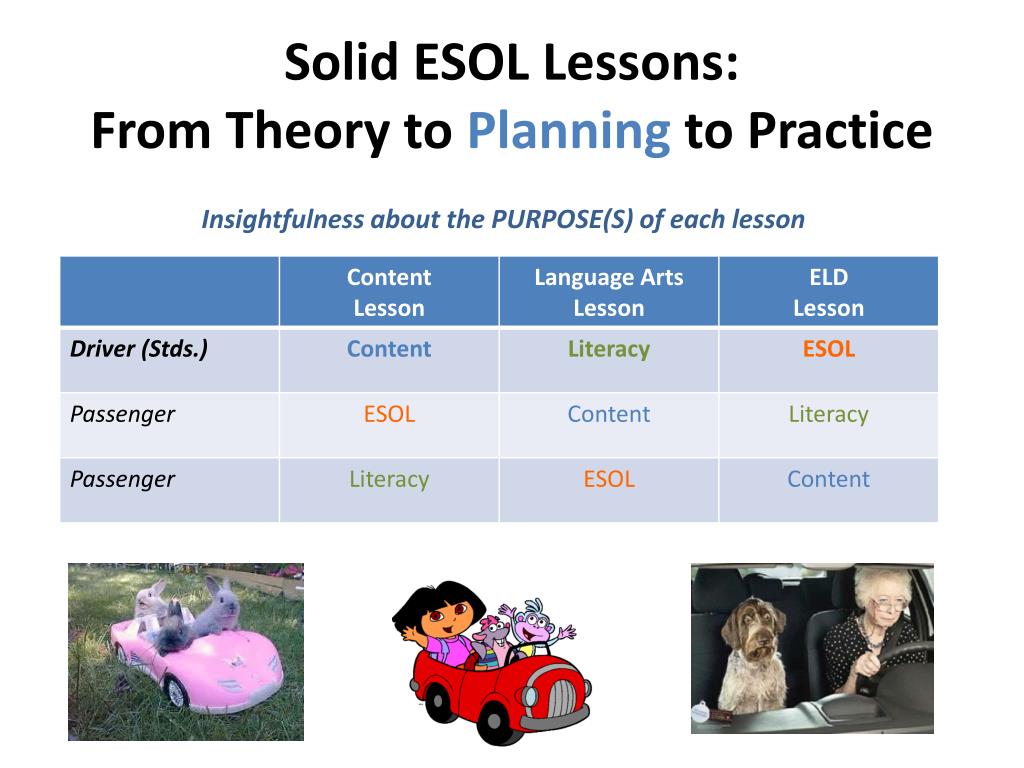 Solid ESOL Lessons:
From Theory to Planning to Practice

Insightfulness about the PURPOSE(S) of each lesson

| | Content Lesson | Language Arts Lesson | ELD Lesson |
|---|---|---|---|
| Driver (Stds.) | Content | Literacy | ESOL |
| Passenger | ESOL | Content | Literacy |
| Passenger | Literacy | ESOL | Content |